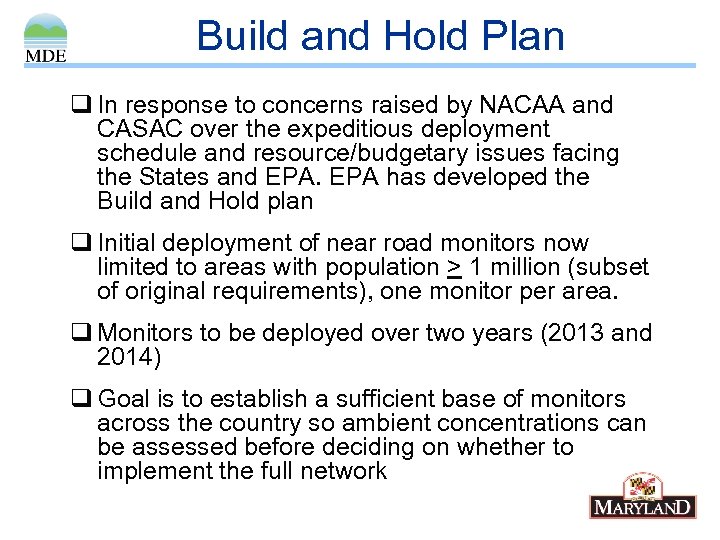 MDE

Build and Hold Plan

❑ In response to concerns raised by NACAA and CASAC over the expeditious deployment schedule and resource/budgetary issues facing the States and EPA. EPA has developed the Build and Hold plan

❑ Initial deployment of near road monitors now limited to areas with population $\geq$ 1 million (subset of original requirements), one monitor per area.

❑ Monitors to be deployed over two years (2013 and 2014)

❑ Goal is to establish a sufficient base of monitors across the country so ambient concentrations can be assessed before deciding on whether to implement the full network

MARYLAND